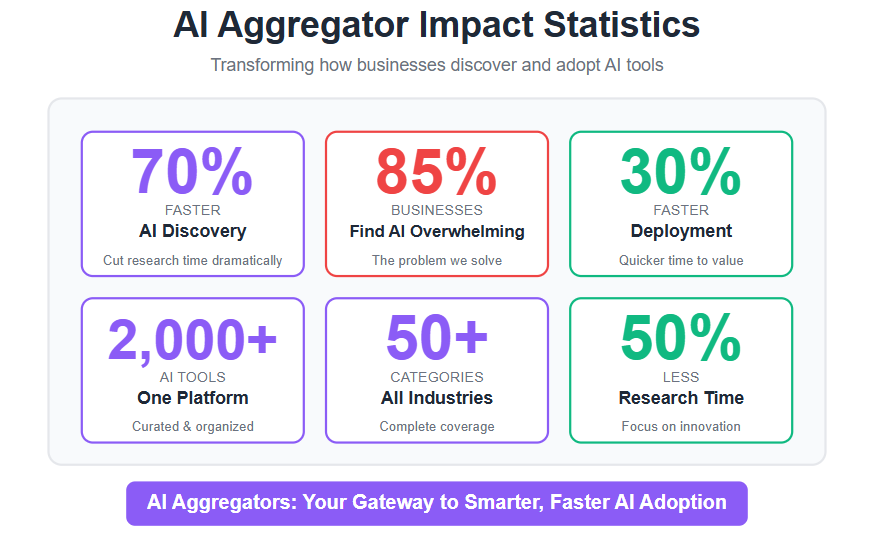 AI Aggregator Impact Statistics

Transforming how businesses discover and adopt AI tools

70%
FASTER
AI Discovery
Cut research time dramatically

85%
BUSINESSES
Find AI Overwhelming
The problem we solve

30%
FASTER
Deployment
Quicker time to value

2,000+
AI TOOLS
One Platform
Curated & organized

50+
CATEGORIES
All Industries
Complete coverage

50%
LESS
Research Time
Focus on innovation

AI Aggregators: Your Gateway to Smarter, Faster AI Adoption